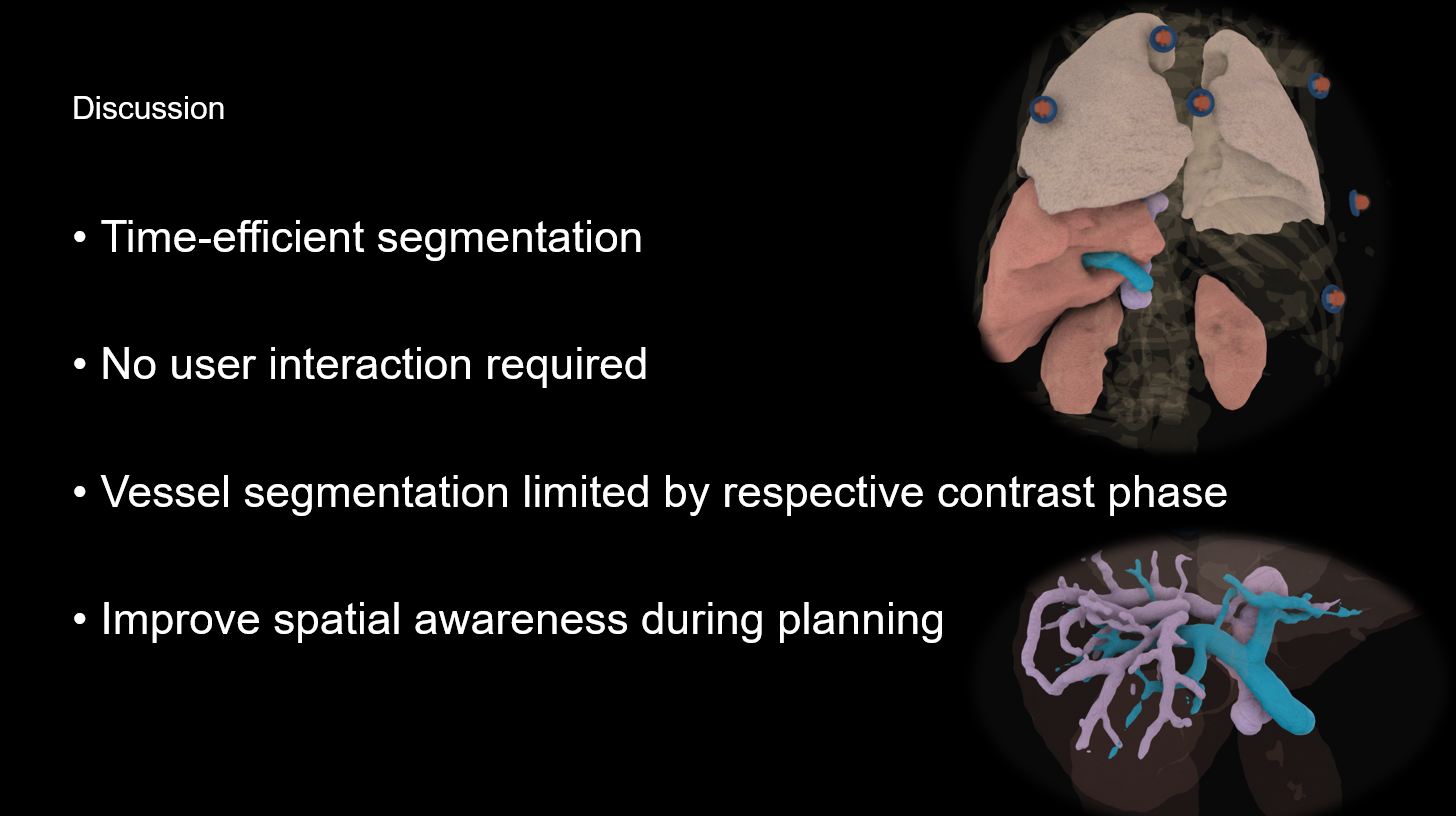 Discussion

• Time-efficient segmentation

• No user interaction required

• Vessel segmentation limited by respective contrast phase

• Improve spatial awareness during planning